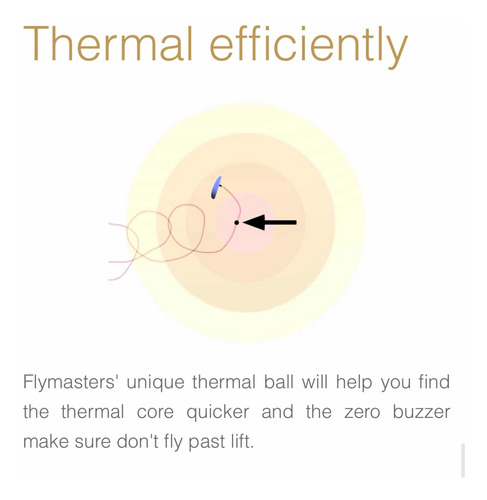 Thermal efficiently

Flymasters' unique thermal ball will help you find the thermal core quicker and the zero buzzer make sure don't fly past lift.